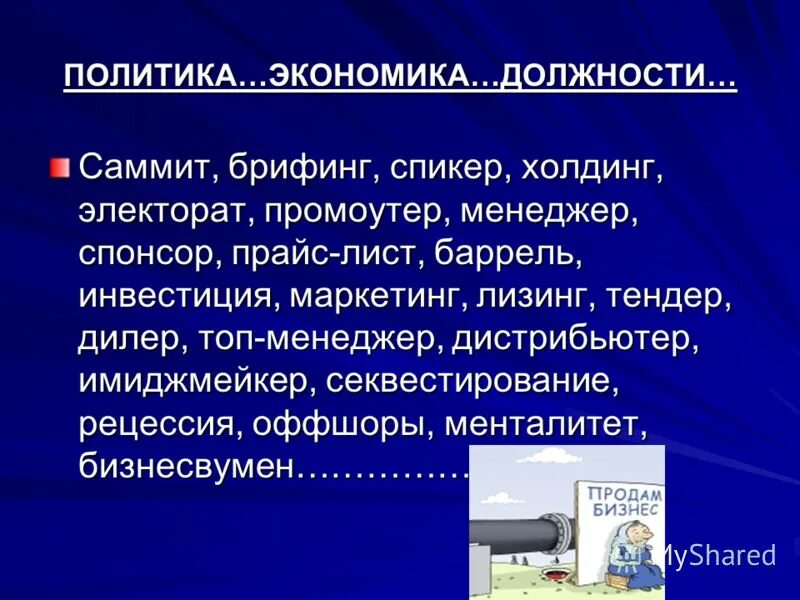 ПОЛИТИКА…ЭКОНОМИКА…ДОЛЖНОСТИ…

Саммит, брифинг, спикер, холдинг, электорат, промоутер, менеджер, спонсор, прайс-лист, баррель, инвестиция, маркетинг, лизинг, тендер, дилер, топ-менеджер, дистрибьютер, имиджмейкер, секвестирование, рецессия, оффшоры, менталитет, бизнесвумен……………

ПРОДАМ БИЗНЕС

MyShared